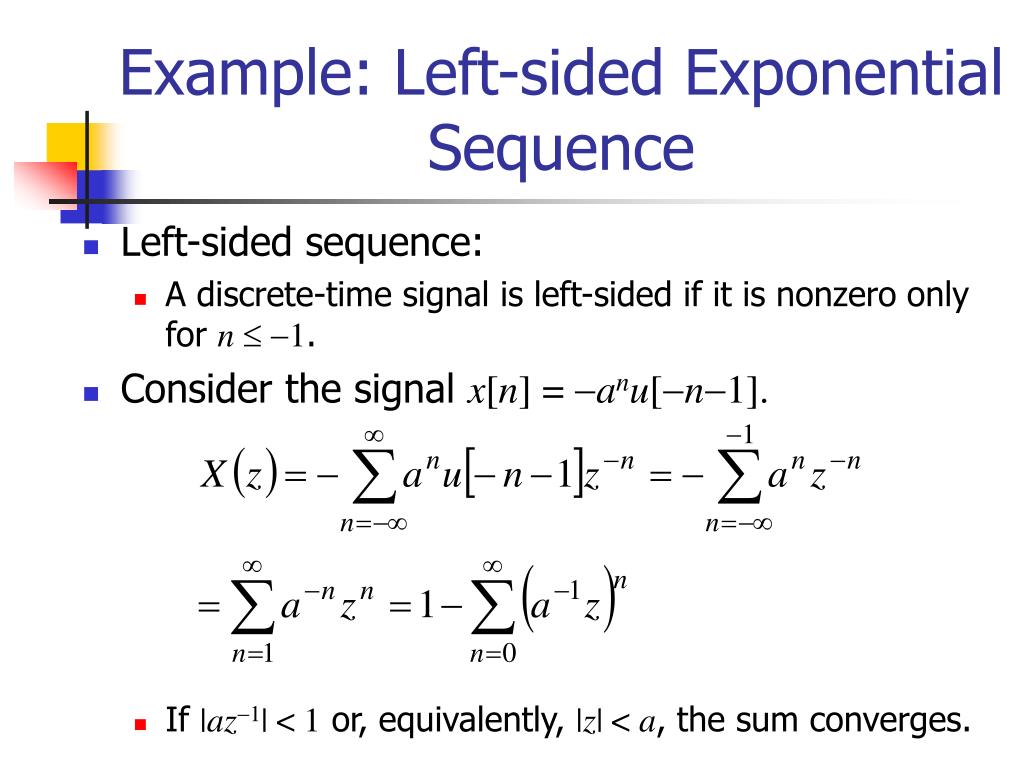 Example: Left-sided Exponential Sequence

Left-sided sequence:

A discrete-time signal is left-sided if it is nonzero only for $n \leq -1$.

Consider the signal $x[n] = -a^n u[-n-1]$.

$X(z) = -\sum_{n=-\infty}^{\infty} a^n u[-n-1] z^{-n} = -\sum_{n=-\infty}^{-1} a^n z^{-n}$

$= \sum_{n=1}^{\infty} a^{-n} z^n = 1 - \sum_{n=0}^{\infty} \left(a^{-1} z\right)^n$

If $|az^{-1}| < 1$ or, equivalently, $|z| < a$, the sum converges.